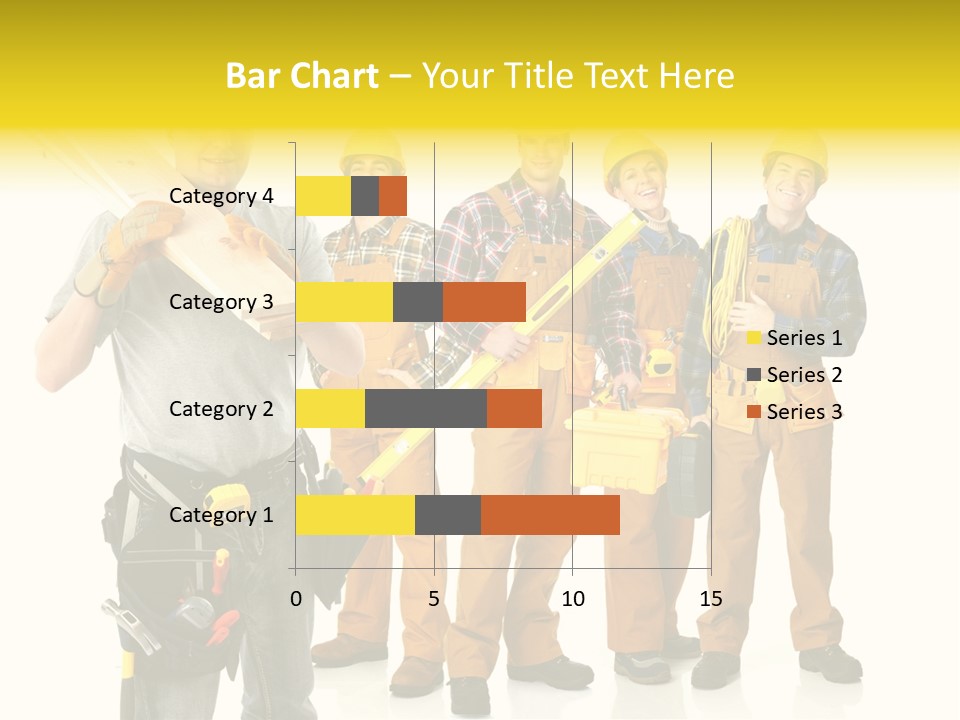 Bar Chart – Your Title Text Here

Category 4
Category 3
Category 2
Category 1

0
5
10
15

Series 1
Series 2
Series 3